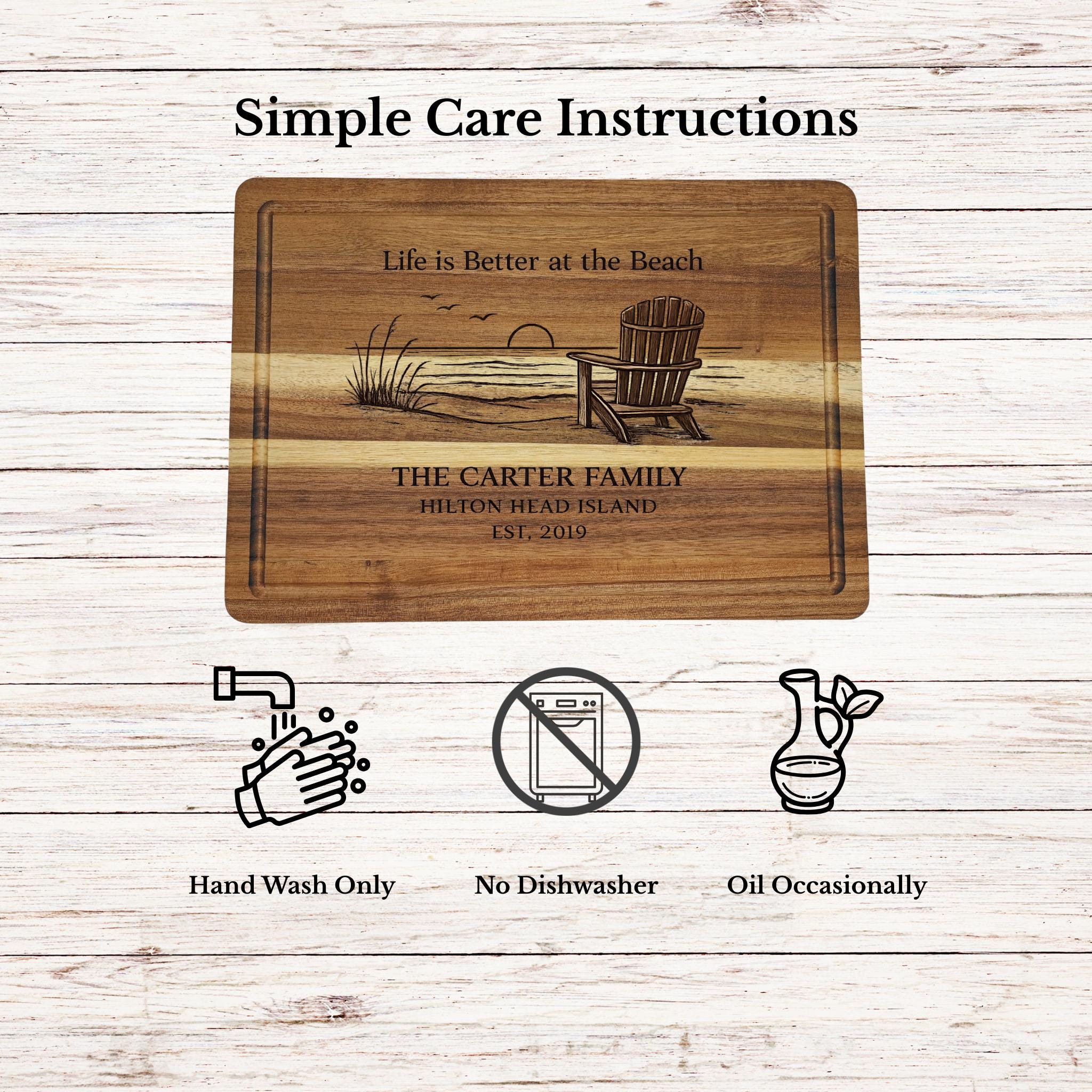 Simple Care Instructions

Life is Better at the Beach

THE CARTER FAMILY
HILTON HEAD ISLAND
EST, 2019

Hand Wash Only

No Dishwasher

Oil Occasionally